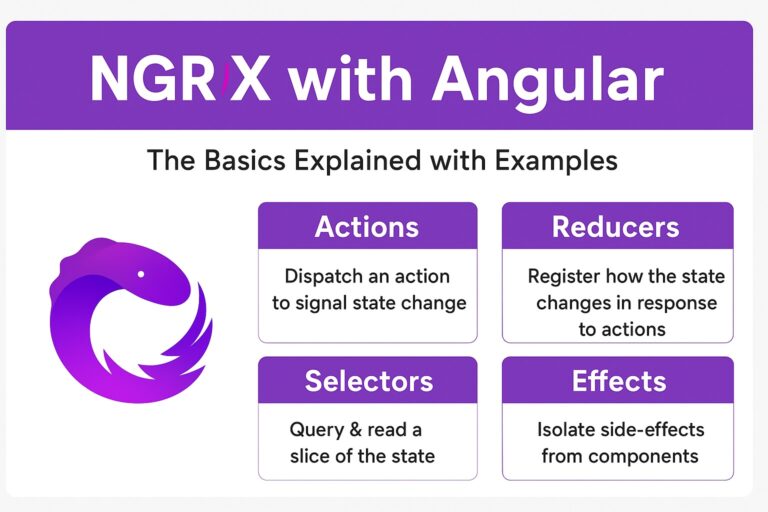 NGRX with Angular

The Basics Explained with Examples

Actions

Dispatch an action to signal state change

Reducers

Register how the state changes in response to actions

Selectors

Query & read a slice of the state

Effects

Isolate side-effects from components